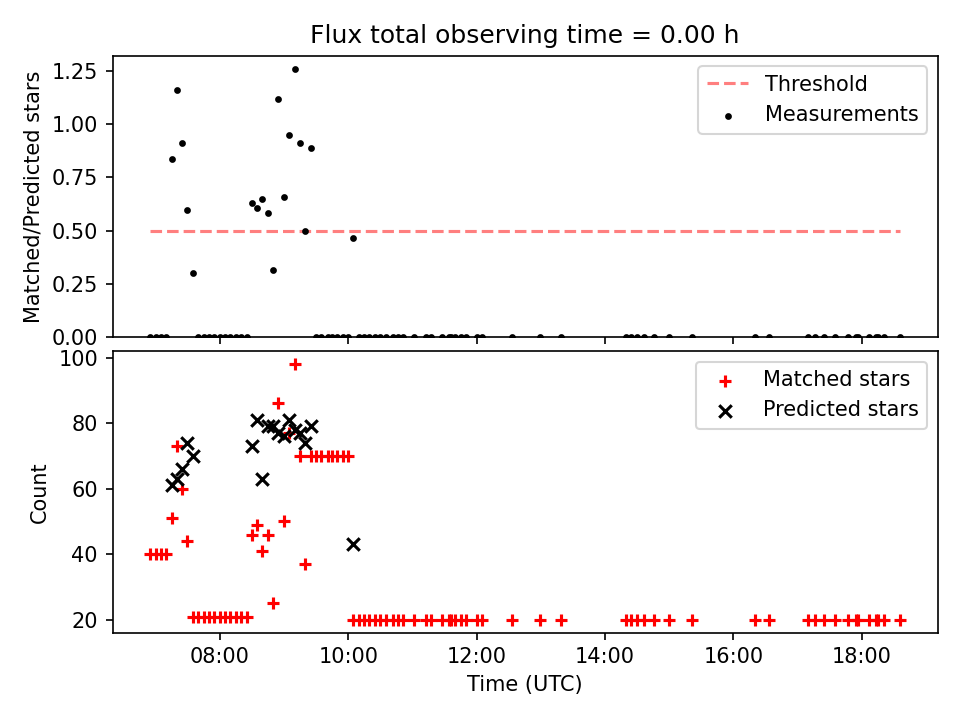 Flux total observing time = 0.00 h

Matched/Predicted stars

1.25
1.00
0.75
0.50
0.25
0.00

Threshold
Measurements

Count

100
80
60
40
20

Matched stars
Predicted stars

08:00
10:00
12:00
14:00
16:00
18:00

Time (UTC)